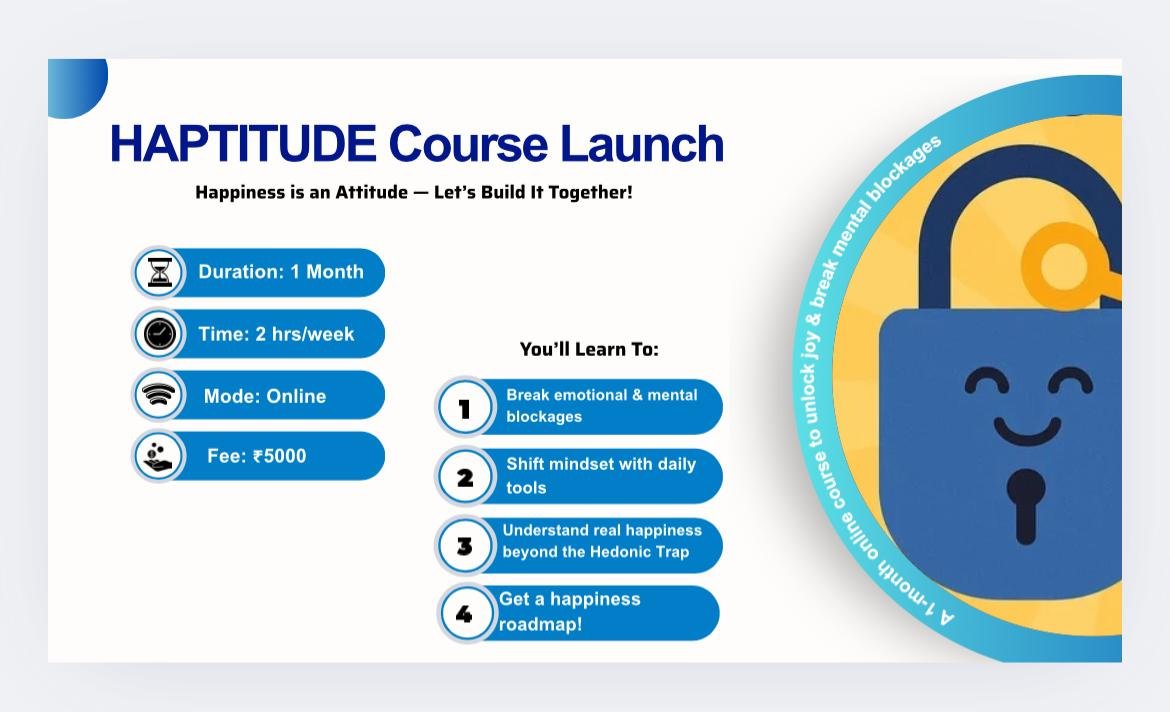 HAPTITUDE Course Launch

Happiness is an Attitude — Let's Build It Together!

Duration: 1 Month

Time: 2 hrs/week

Mode: Online

Fee: ₹5000

You'll Learn To:

1 Break emotional & mental blockages

2 Shift mindset with daily tools

3 Understand real happiness beyond the Hedonic Trap

4 Get a happiness roadmap!

A 1-month online course to unlock joy & break mental blockages